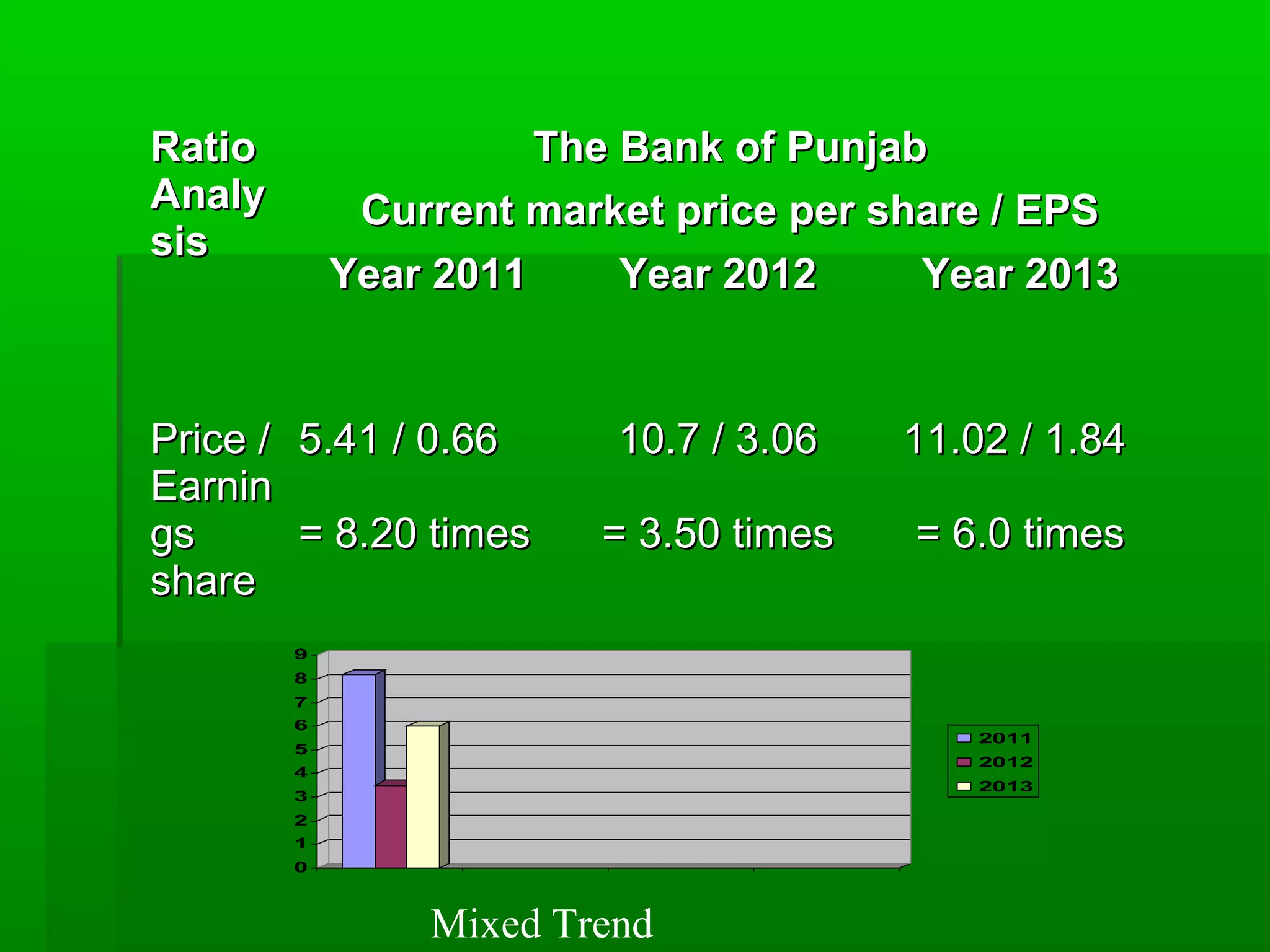 | Ratio Analysis | The Bank of Punjab Current market price per share / EPS | | |
|---|---|---|---|
| | Year 2011 | Year 2012 | Year 2013 |
| Price / Earnings share | 5.41 / 0.66 = 8.20 times | 10.7 / 3.06 = 3.50 times | 11.02 / 1.84 = 6.0 times |

9
8
7
6
5
4
3
2
1
0

2011
2012
2013

Mixed Trend